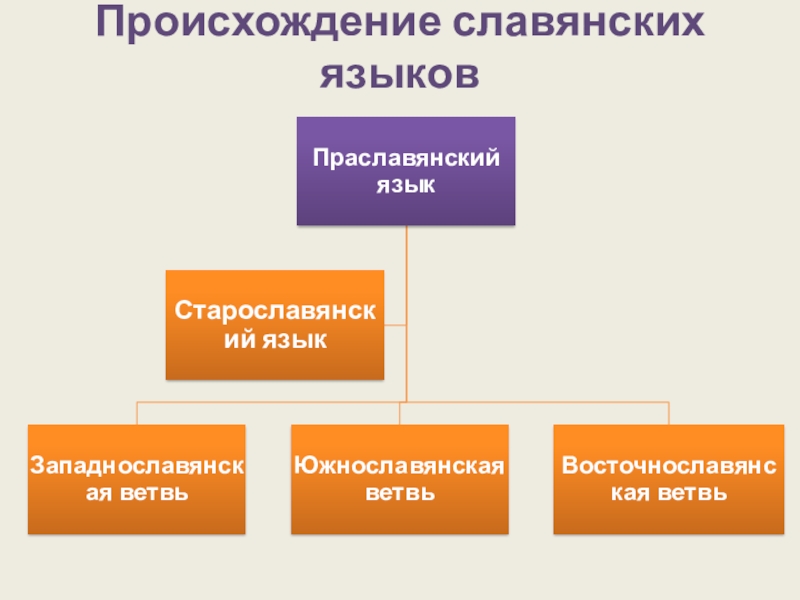 Происхождение славянских языков

Праславянский язык

Старославянский язык

Западнославянская ветвь

Южнославянская ветвь

Восточнославянская ветвь